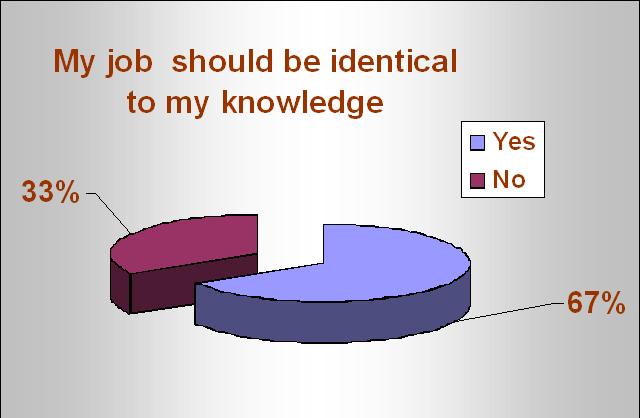 My job should be identical to my knowledge

Yes
No

33%

67%